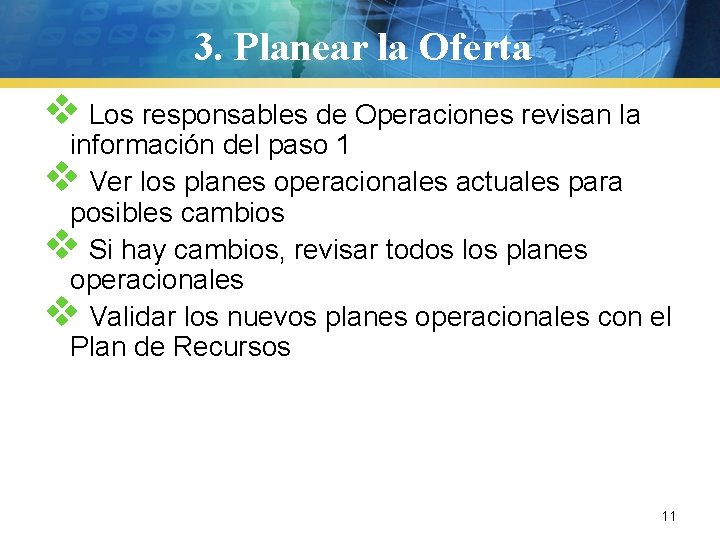 3. Planear la Oferta

❖ Los responsables de Operaciones revisan la información del paso 1

❖ Ver los planes operacionales actuales para posibles cambios

❖ Si hay cambios, revisar todos los planes operacionales

❖ Validar los nuevos planes operacionales con el Plan de Recursos

11